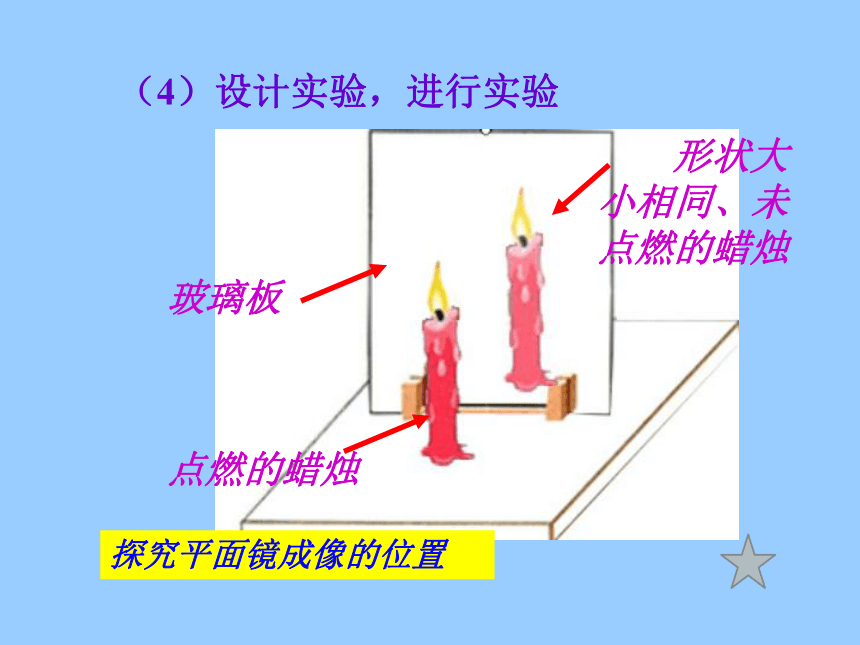 （4）设计实验，进行实验

形状大小相同、未点燃的蜡烛

玻璃板

点燃的蜡烛

探究平面镜成像的位置